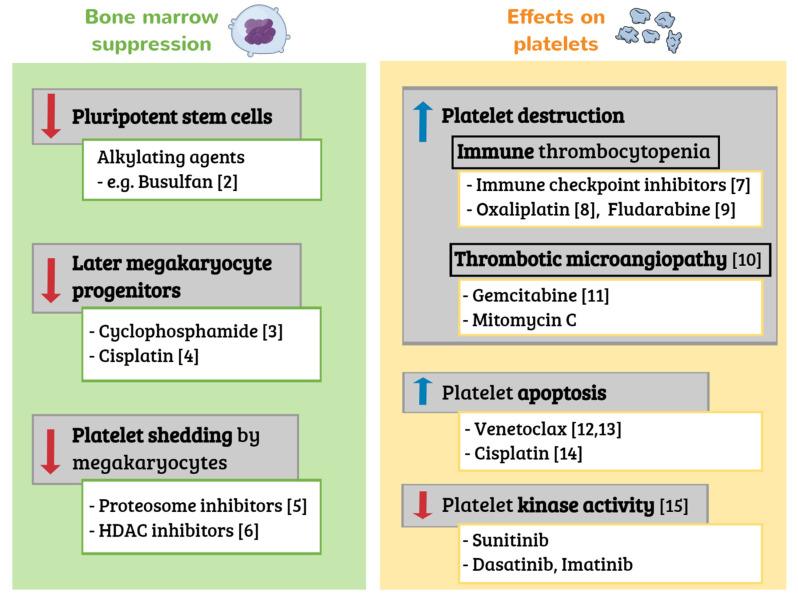 Bone marrow suppression

Pluripotent stem cells

Alkylating agents
- e.g. Busulfan [2]

Later megakaryocyte progenitors

- Cyclophosphamide [3]
- Cisplatin [4]

Platelet shedding by megakaryocytes

- Proteosome inhibitors [5]
- HDAC inhibitors [6]

Effects on platelets

Platelet destruction

Immune thrombocytopenia

- Immune checkpoint inhibitors [7]
- Oxaliplatin [8], Fludarabine [9]

Thrombotic microangiopathy [10]

- Gemcitabine [11]
- Mitomycin C

Platelet apoptosis

- Venetoclax [12,13]
- Cisplatin [14]

Platelet kinase activity [15]

- Sunitinib
- Dasatinib, Imatinib